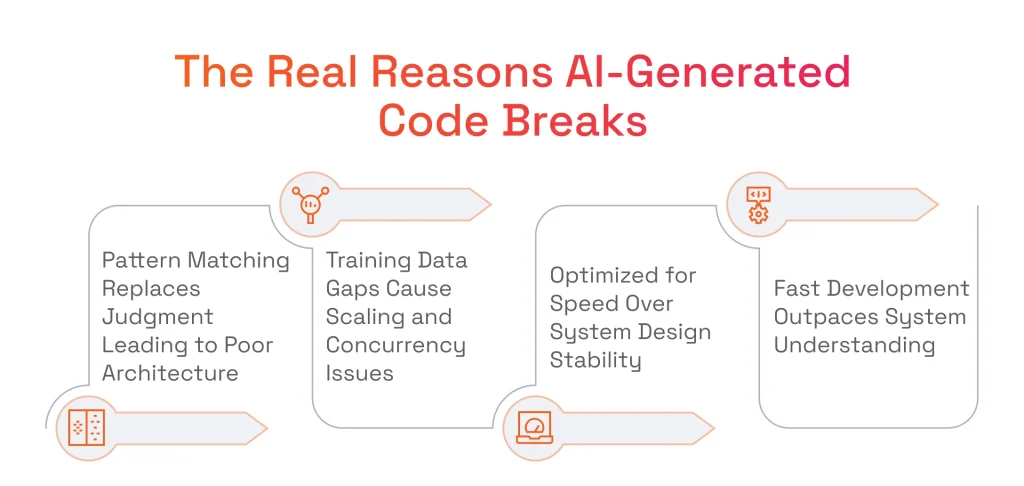 The Real Reasons AI-Generated Code Breaks

Pattern Matching Replaces Judgment Leading to Poor Architecture

Training Data Gaps Cause Scaling and Concurrency Issues

Optimized for Speed Over System Design Stability

Fast Development Outpaces System Understanding